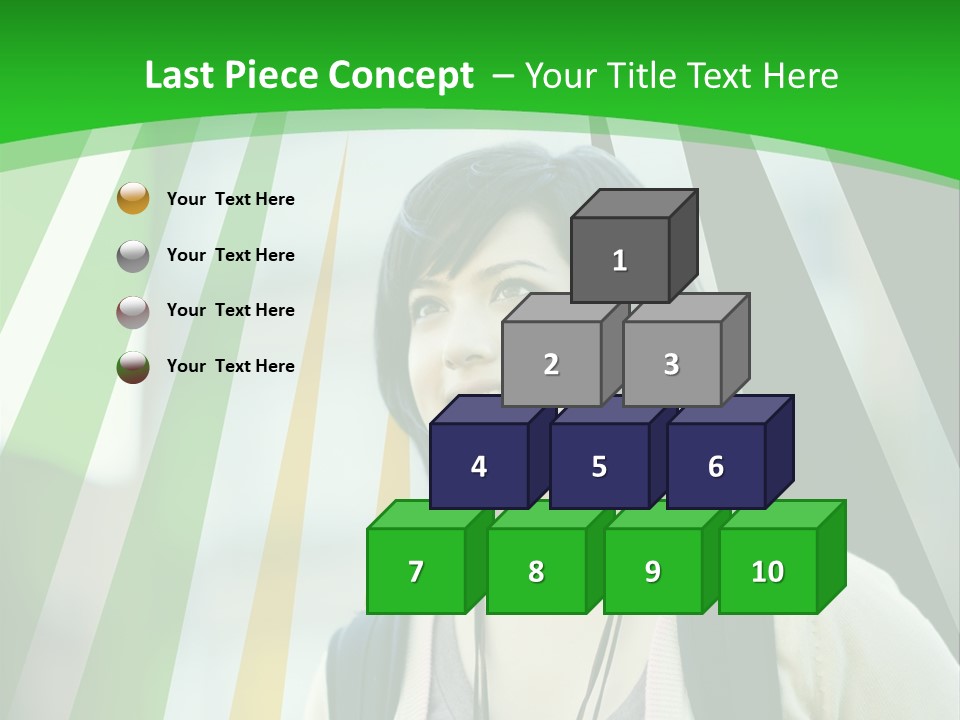 Last Piece Concept – Your Title Text Here

Your Text Here

Your Text Here

Your Text Here

Your Text Here

1

2 3

4 5 6

7 8 9 10